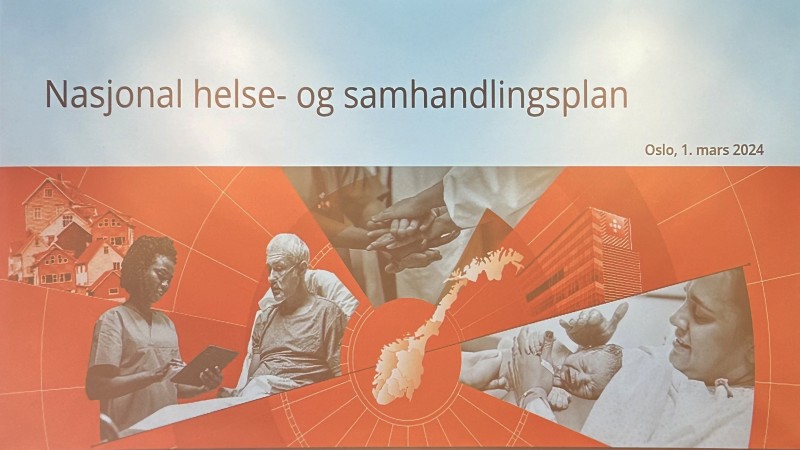 Nasjonal helse- og samhandlingsplan

Oslo, 1. mars 2024